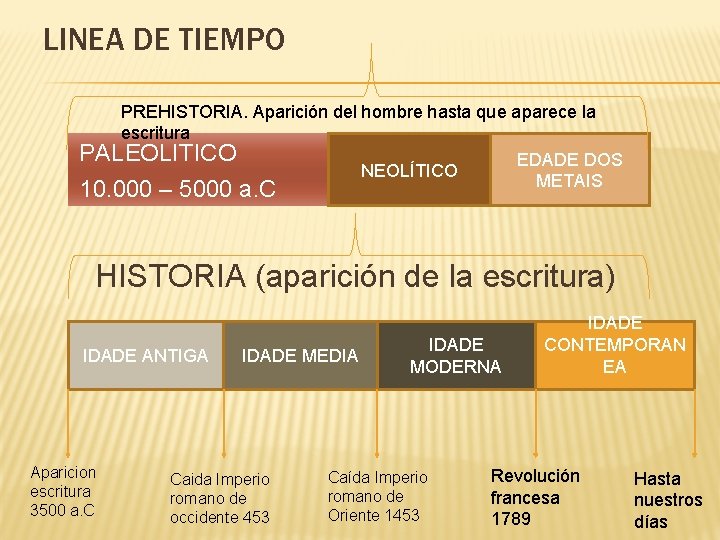 LINEA DE TIEMPO

PREHISTORIA. Aparición del hombre hasta que aparece la escritura

PALEOLITICO
10.000 – 5000 a.C

NEOLÍTICO

EDADE DOS METAIS

HISTORIA (aparición de la escritura)

IDADE ANTIGA

IDADE MEDIA

IDADE MODERNA

IDADE CONTEMPORANEA

Aparicion escritura 3500 a.C

Caida Imperio romano de occidente 453

Caída Imperio romano de Oriente 1453

Revolución francesa 1789

Hasta nuestros días